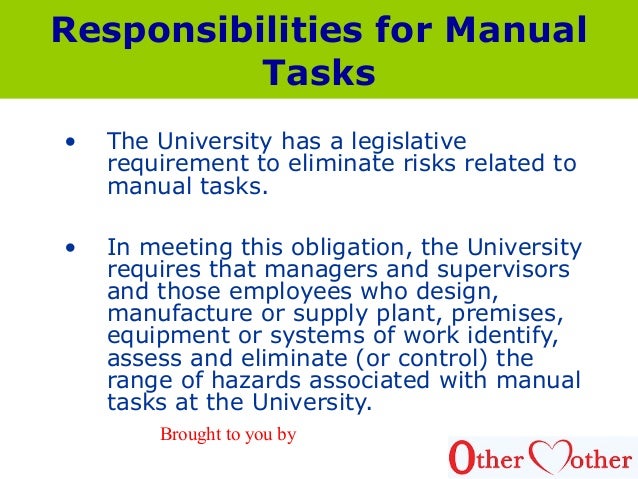 Responsibilities for Manual Tasks

• The University has a legislative requirement to eliminate risks related to manual tasks.

• In meeting this obligation, the University requires that managers and supervisors and those employees who design, manufacture or supply plant, premises, equipment or systems of work identify, assess and eliminate (or control) the range of hazards associated with manual tasks at the University.

Brought to you by

Other Mother